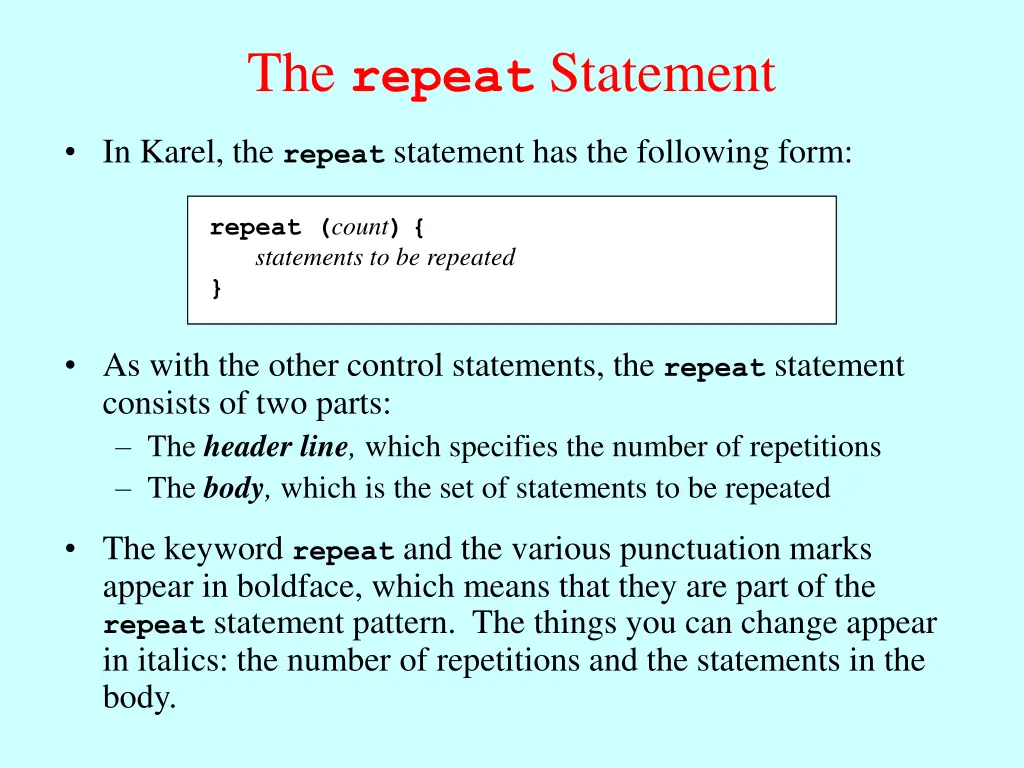 The repeat Statement

• In Karel, the repeat statement has the following form:

repeat (count) {
statements to be repeated
}

• As with the other control statements, the repeat statement consists of two parts:
– The header line, which specifies the number of repetitions
– The body, which is the set of statements to be repeated

• The keyword repeat and the various punctuation marks appear in boldface, which means that they are part of the repeat statement pattern. The things you can change appear in italics: the number of repetitions and the statements in the body.